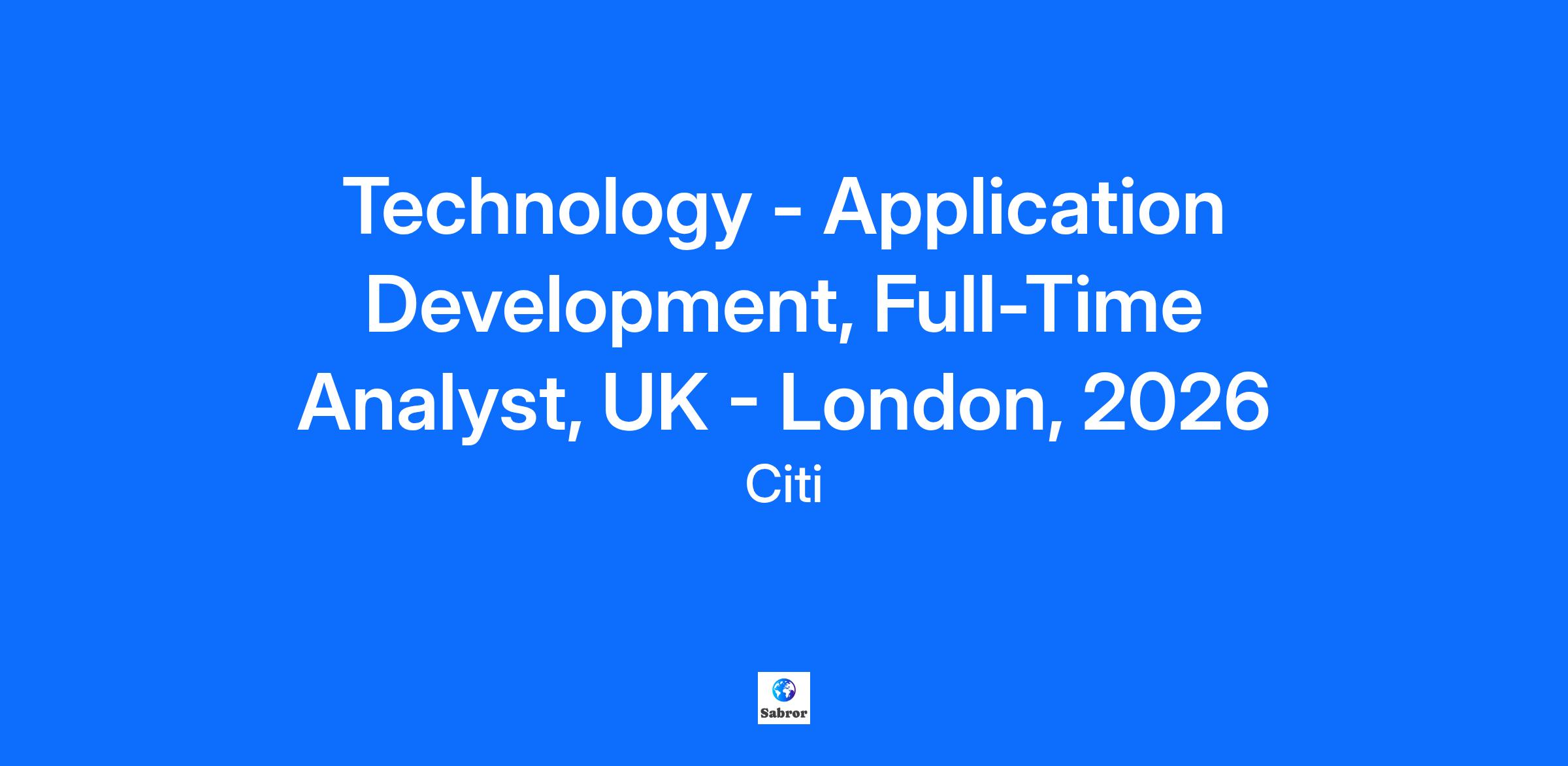 Technology - Application Development, Full-Time Analyst, UK - London, 2026

Citi

Sabror